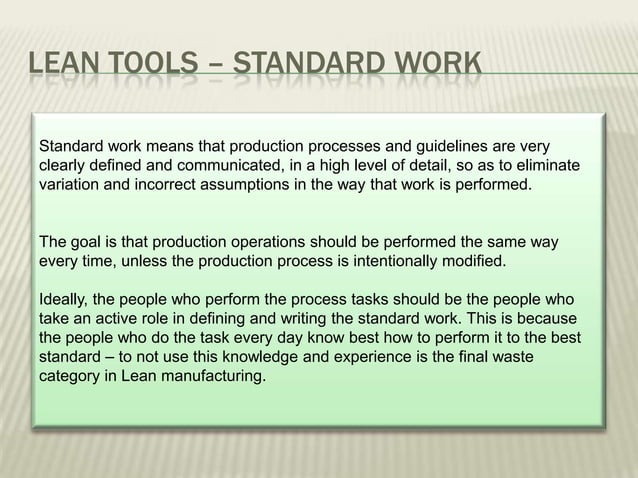 LEAN TOOLS – STANDARD WORK

Standard work means that production processes and guidelines are very clearly defined and communicated, in a high level of detail, so as to eliminate variation and incorrect assumptions in the way that work is performed.

The goal is that production operations should be performed the same way every time, unless the production process is intentionally modified.

Ideally, the people who perform the process tasks should be the people who take an active role in defining and writing the standard work. This is because the people who do the task every day know best how to perform it to the best standard – to not use this knowledge and experience is the final waste category in Lean manufacturing.